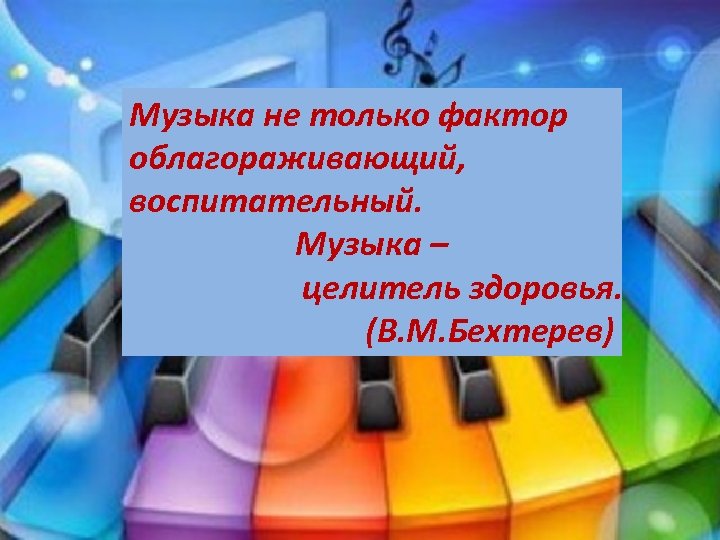 Музыка не только фактор облагораживающий, воспитательный.

Музыка – целитель здоровья.

(В.М.Бехтерев)